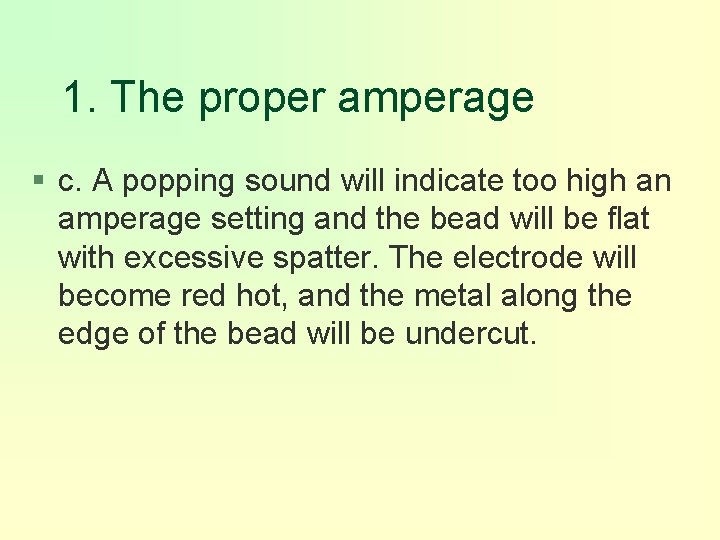 1. The proper amperage

c. A popping sound will indicate too high an amperage setting and the bead will be flat with excessive spatter. The electrode will become red hot, and the metal along the edge of the bead will be undercut.